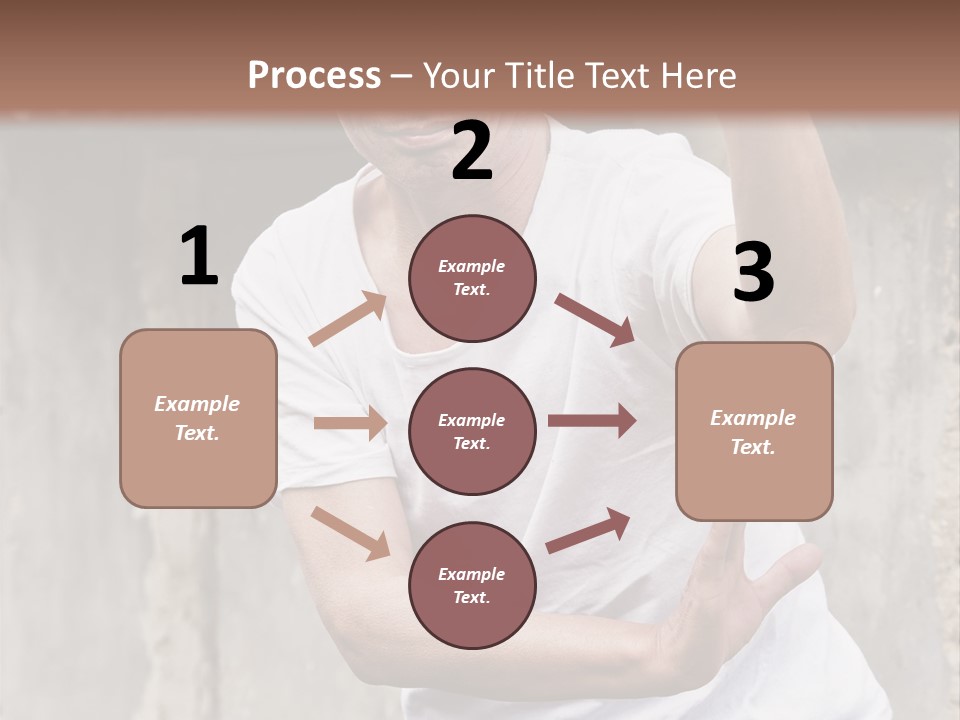 Process – Your Title Text Here

1

Example Text.

2

Example Text.

Example Text.

Example Text.

3

Example Text.